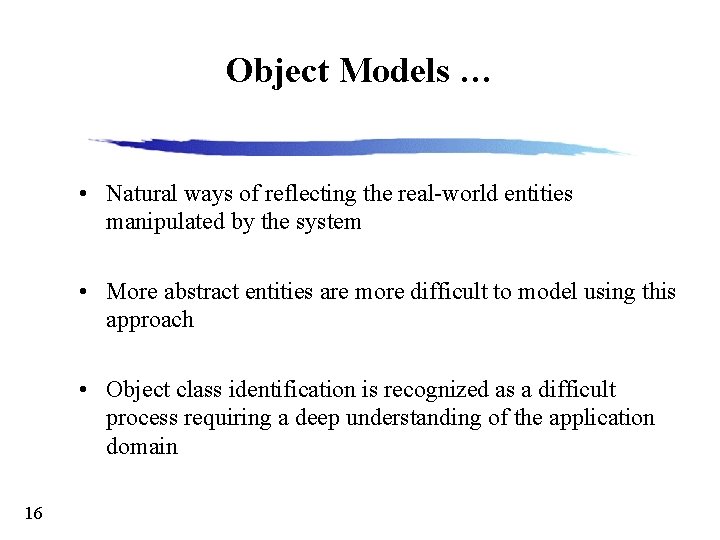 Object Models …

• Natural ways of reflecting the real-world entities manipulated by the system

• More abstract entities are more difficult to model using this approach

• Object class identification is recognized as a difficult process requiring a deep understanding of the application domain

16